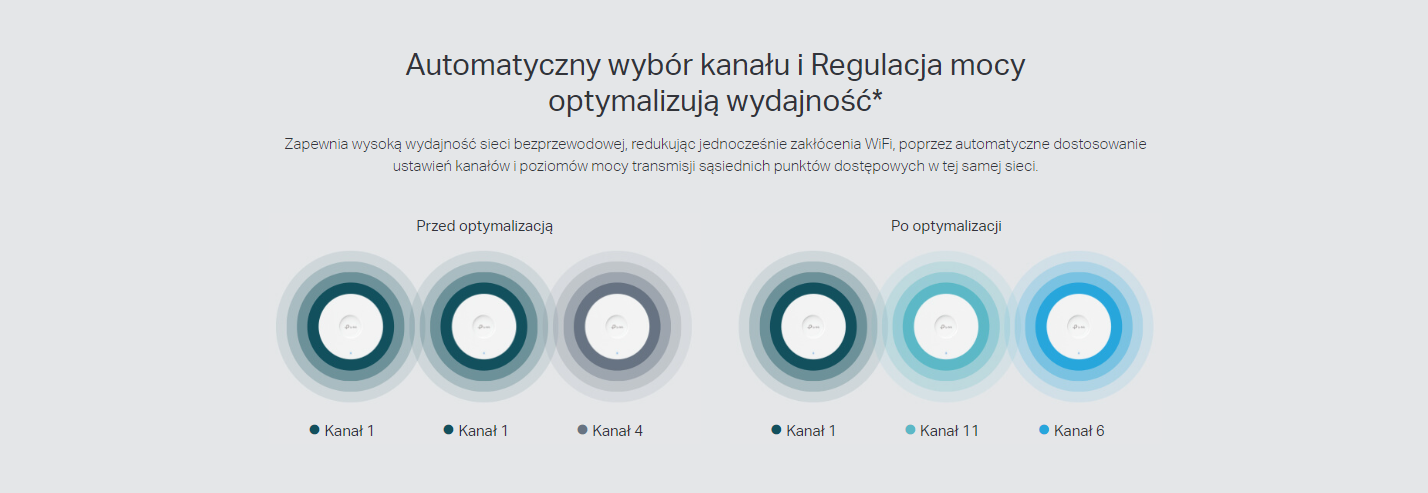 Automatyczny wybór kanału i Regulacja mocy optymalizują wydajność*

Zapewnia wysoką wydajność sieci bezprzewodowej, redukując jednocześnie zakłócenia WiFi, poprzez automatyczne dostosowanie ustawień kanałów i poziomów mocy transmisji sąsiednich punktów dostępowych w tej samej sieci.

Przed optymalizacją

Kanał 1

Kanał 1

Kanał 4

Po optymalizacji

Kanał 1

Kanał 11

Kanał 6